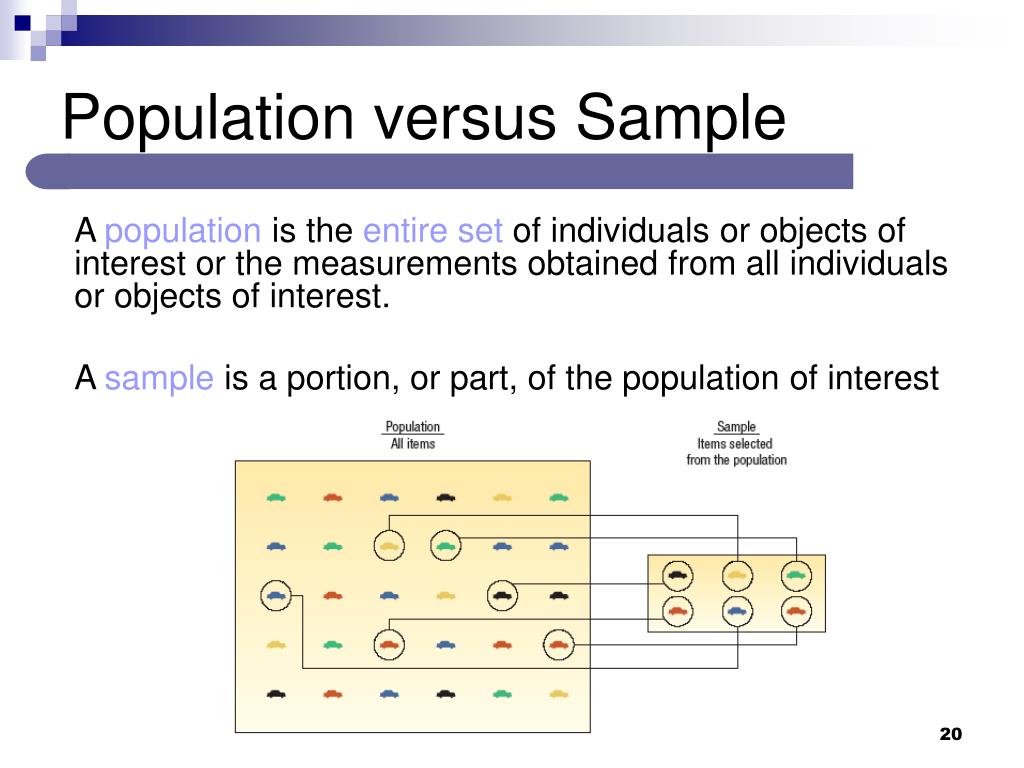 Population versus Sample

A population is the entire set of individuals or objects of interest or the measurements obtained from all individuals or objects of interest.

A sample is a portion, or part, of the population of interest

Population
All items

Sample
Items selected
from the population

20